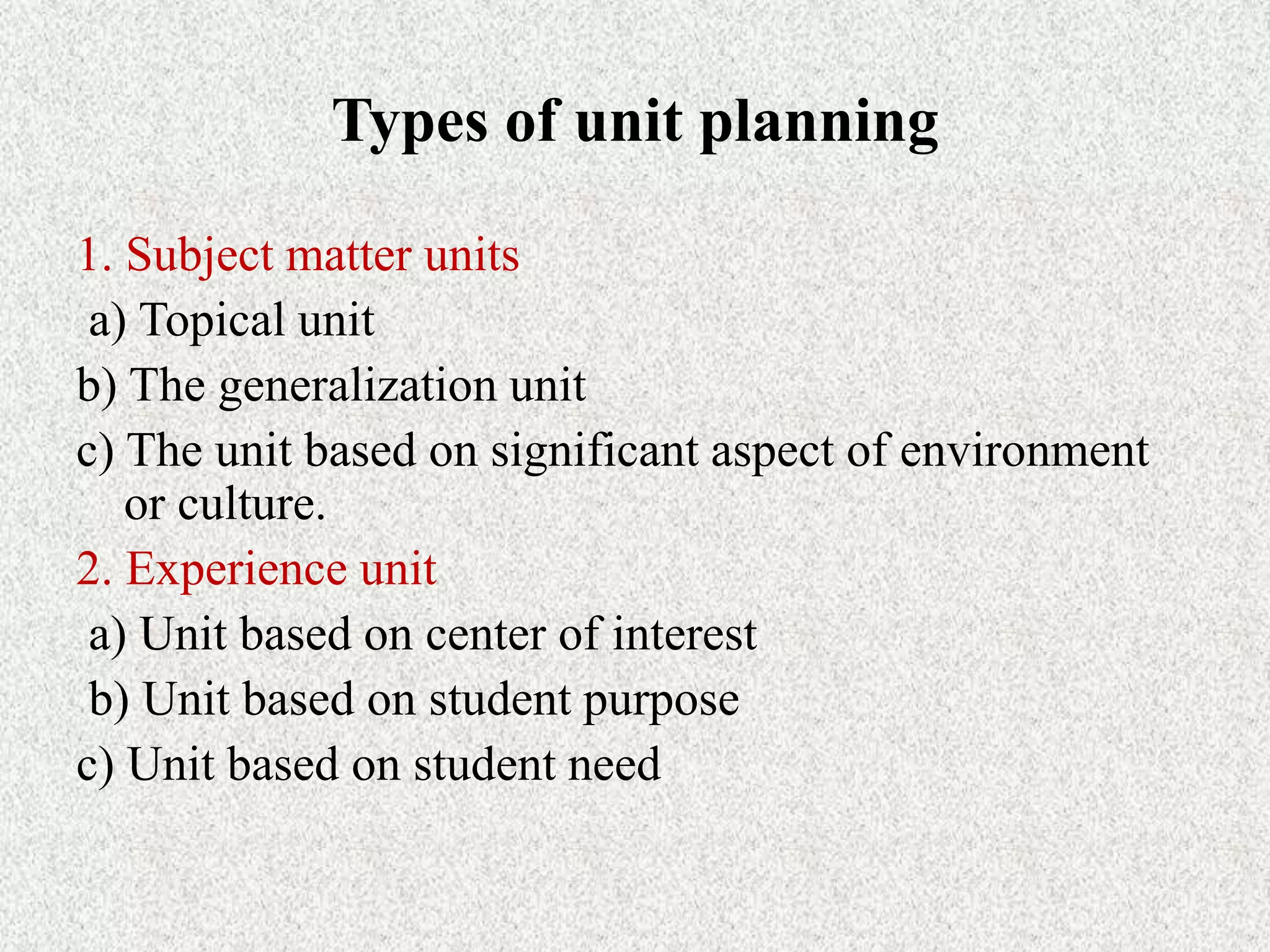 Types of unit planning

1. Subject matter units
a) Topical unit
b) The generalization unit
c) The unit based on significant aspect of environment or culture.
2. Experience unit
a) Unit based on center of interest
b) Unit based on student purpose
c) Unit based on student need